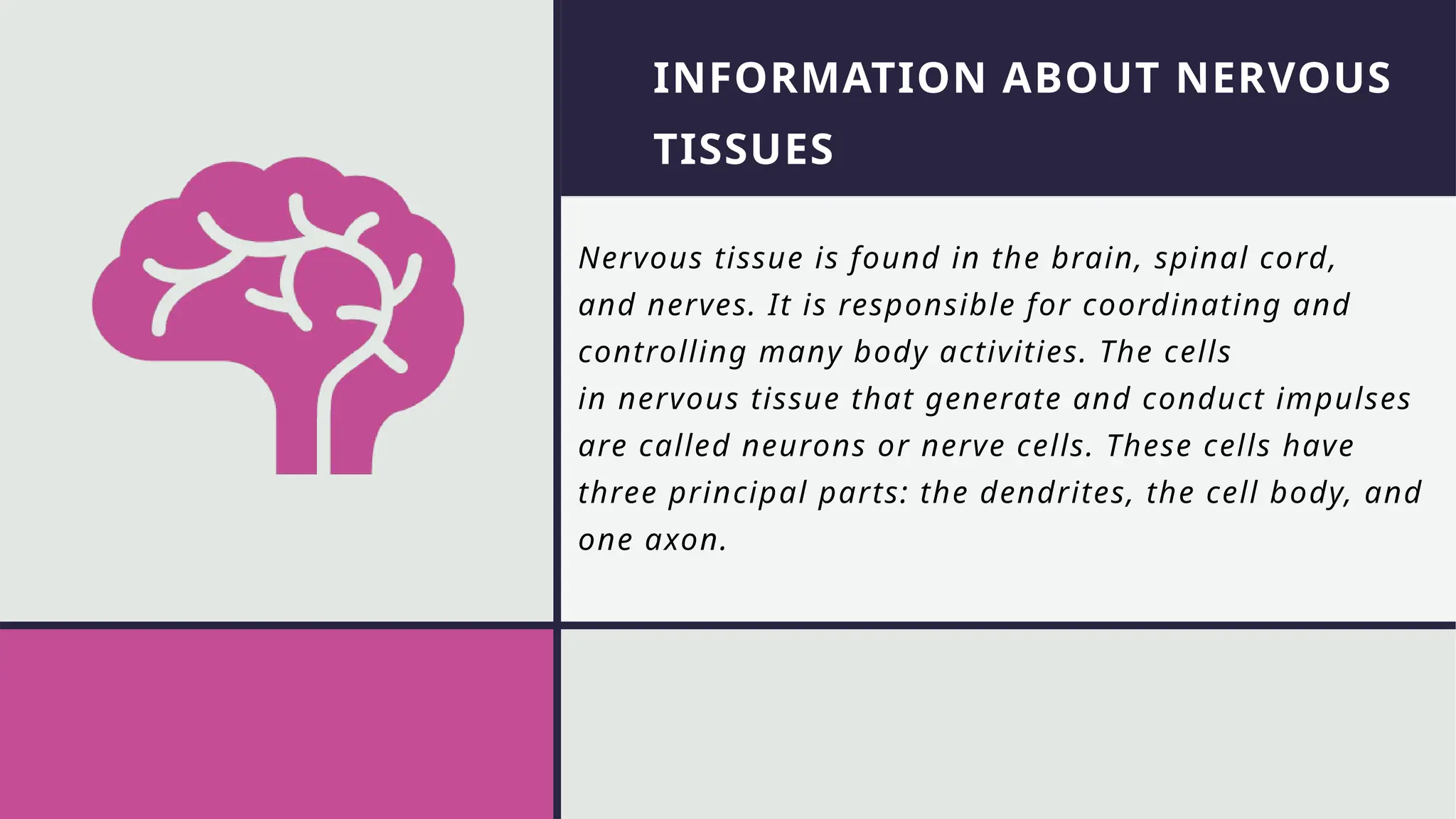 INFORMATION ABOUT NERVOUS TISSUES

Nervous tissue is found in the brain, spinal cord, and nerves. It is responsible for coordinating and controlling many body activities. The cells in nervous tissue that generate and conduct impulses are called neurons or nerve cells. These cells have three principal parts: the dendrites, the cell body, and one axon.